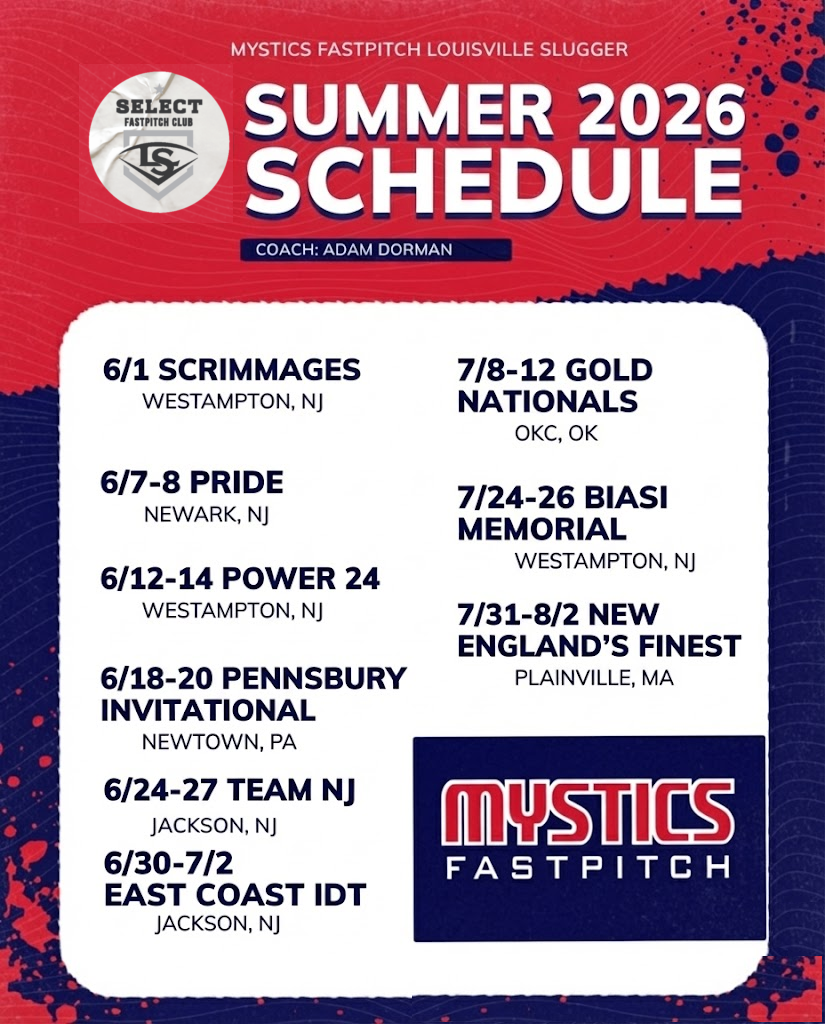 MYSTICS FASTPITCH LOUISVILLE SLUGGER

SELECT
FASTPITCH CLUB
LS

SUMMER 2026
SCHEDULE

COACH: ADAM DORMAN

6/1 SCRIMMAGES
WESTAMPTON, NJ

6/7-8 PRIDE
NEWARK, NJ

6/12-14 POWER 24
WESTAMPTON, NJ

6/18-20 PENNSBURY INVITATIONAL
NEWTOWN, PA

6/24-27 TEAM NJ
JACKSON, NJ

6/30-7/2
EAST COAST IDT
JACKSON, NJ

7/8-12 GOLD NATIONALS
OKC, OK

7/24-26 BIASI MEMORIAL
WESTAMPTON, NJ

7/31-8/2 NEW ENGLAND'S FINEST
PLAINVILLE, MA

MYSTICS
FASTPITCH